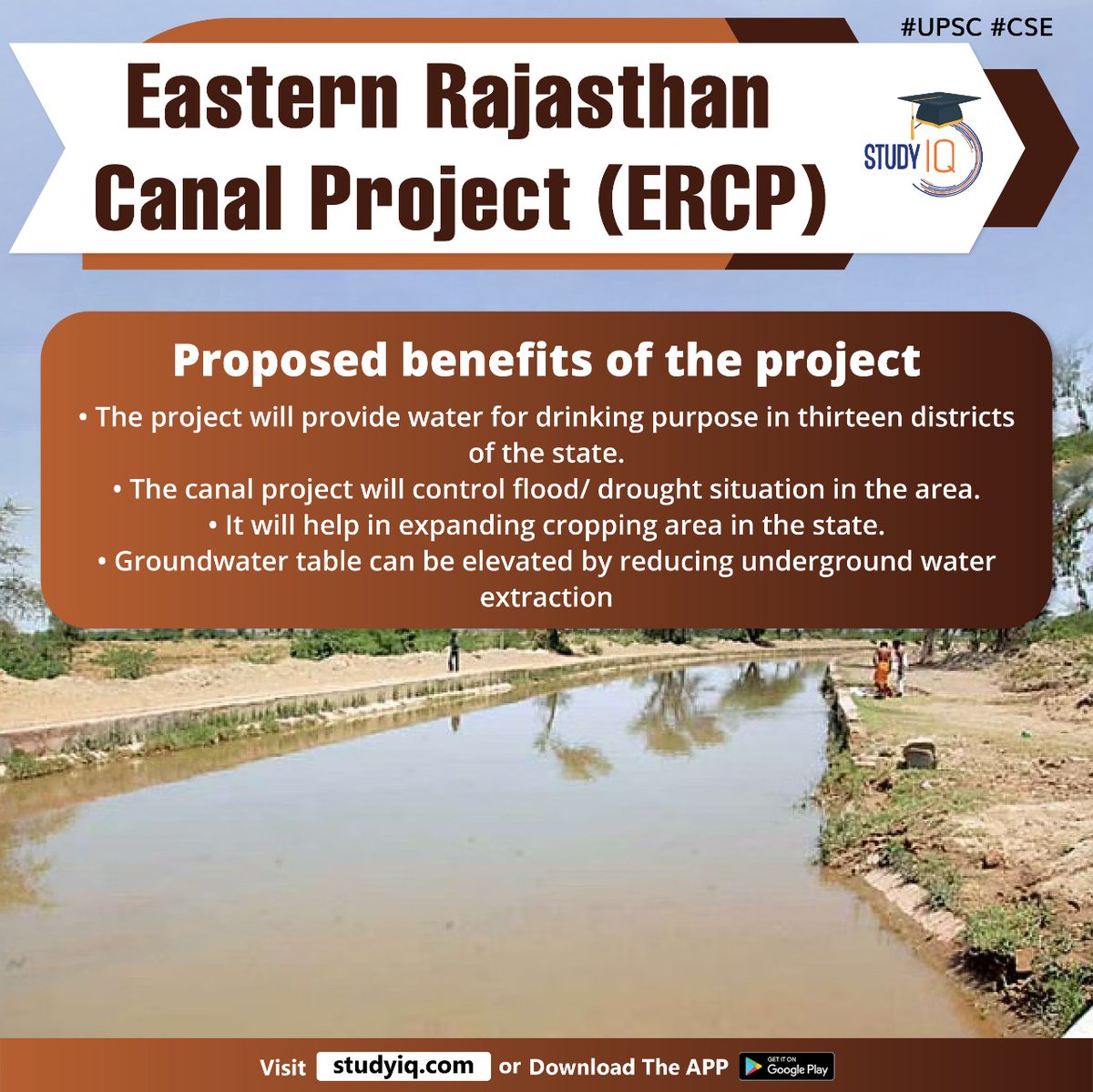 #UPSC #CSE

Eastern Rajasthan Canal Project (ERCP)

STUDY IQ

Proposed benefits of the project

• The project will provide water for drinking purpose in thirteen districts of the state.
• The canal project will control flood/ drought situation in the area.
• It will help in expanding cropping area in the state.
• Groundwater table can be elevated by reducing underground water extraction

Visit studyiq.com or Download The APP GET IT ON Google Play